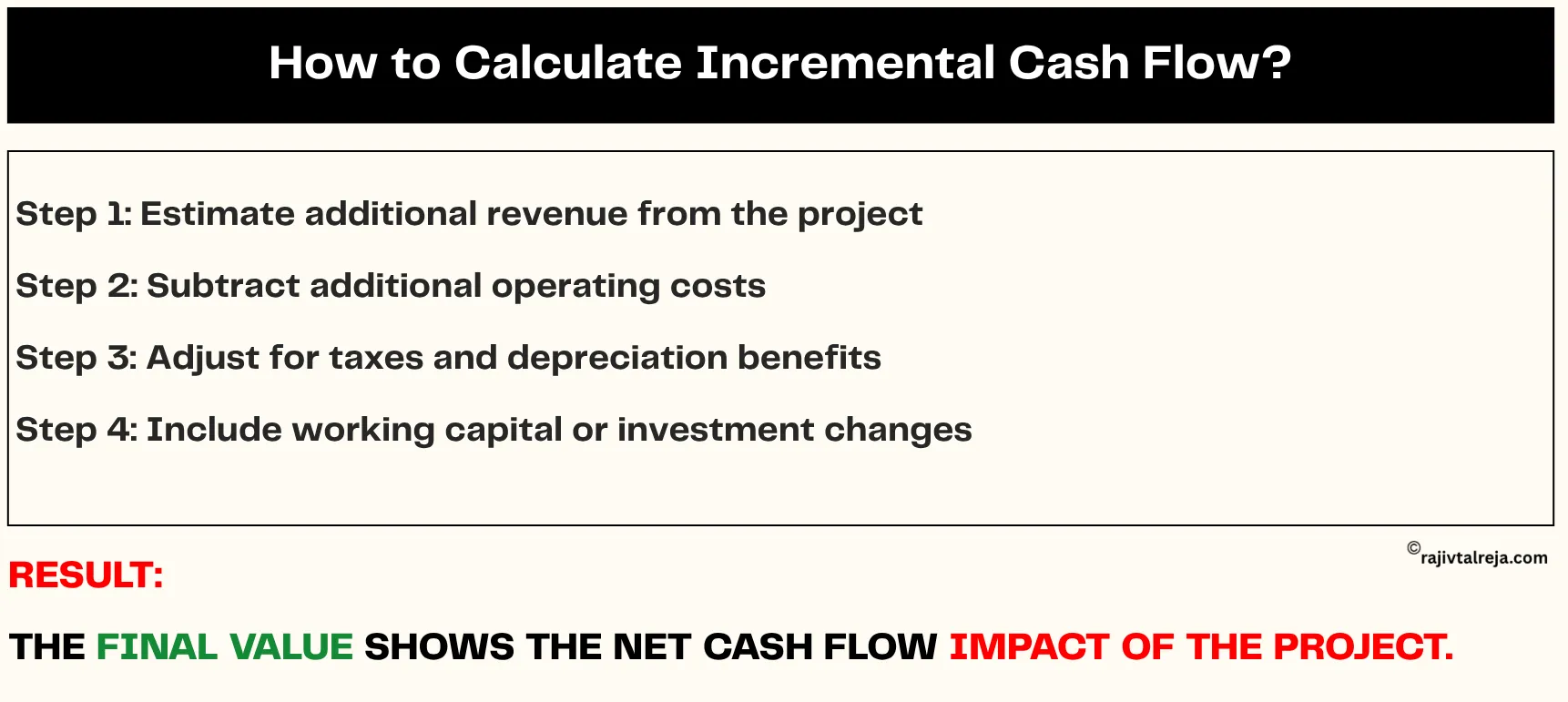 How to Calculate Incremental Cash Flow?

Step 1: Estimate additional revenue from the project

Step 2: Subtract additional operating costs

Step 3: Adjust for taxes and depreciation benefits

Step 4: Include working capital or investment changes

©rajivtalreja.com

RESULT:

THE FINAL VALUE SHOWS THE NET CASH FLOW IMPACT OF THE PROJECT.